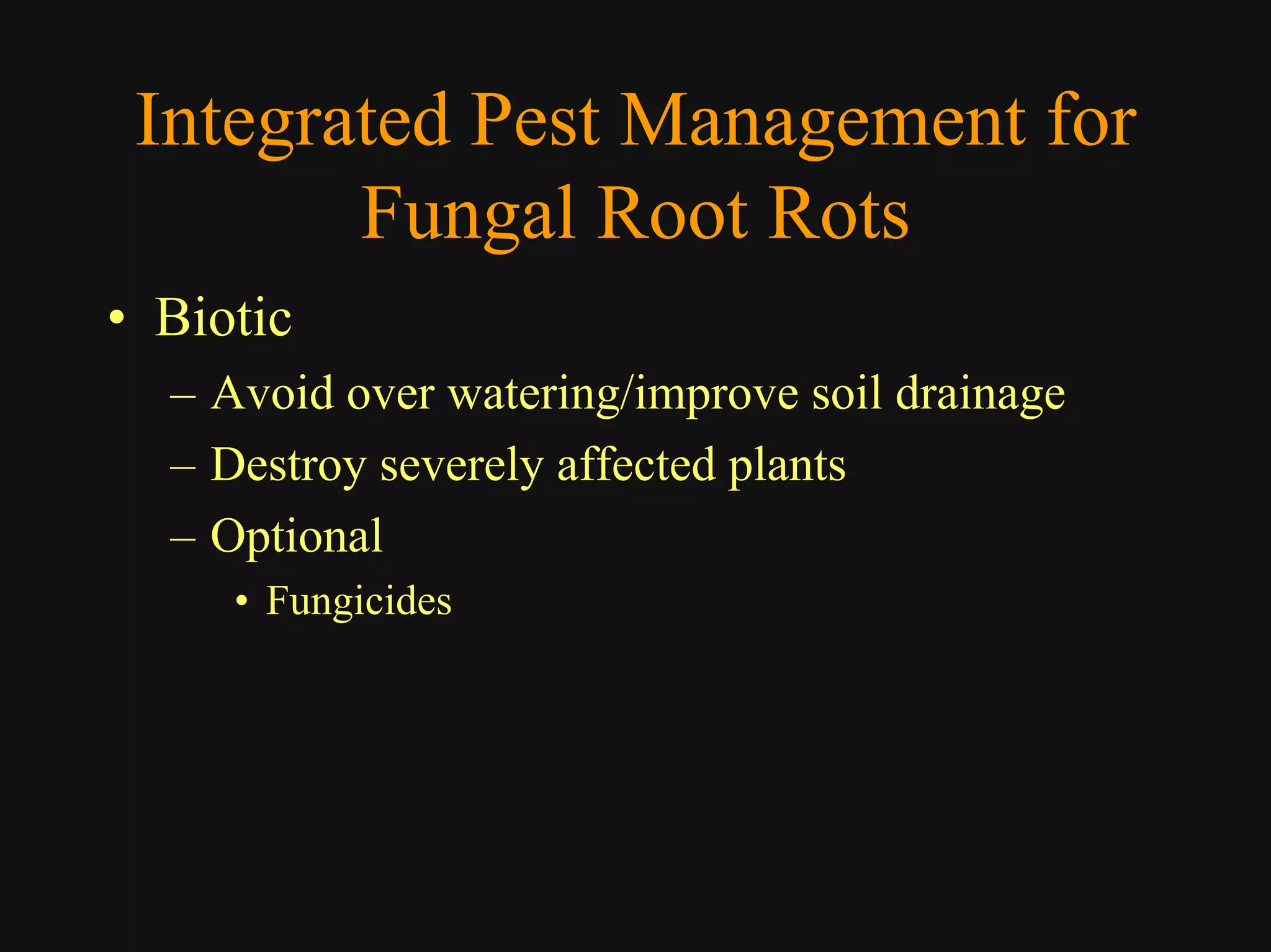 Integrated Pest Management for Fungal Root Rots

• Biotic
– Avoid over watering/improve soil drainage
– Destroy severely affected plants
– Optional
• Fungicides